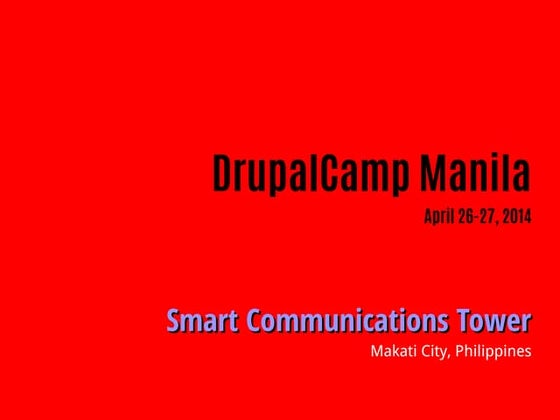 DrupalCamp Manila

April 26-27, 2014

Smart Communications Tower

Makati City, Philippines